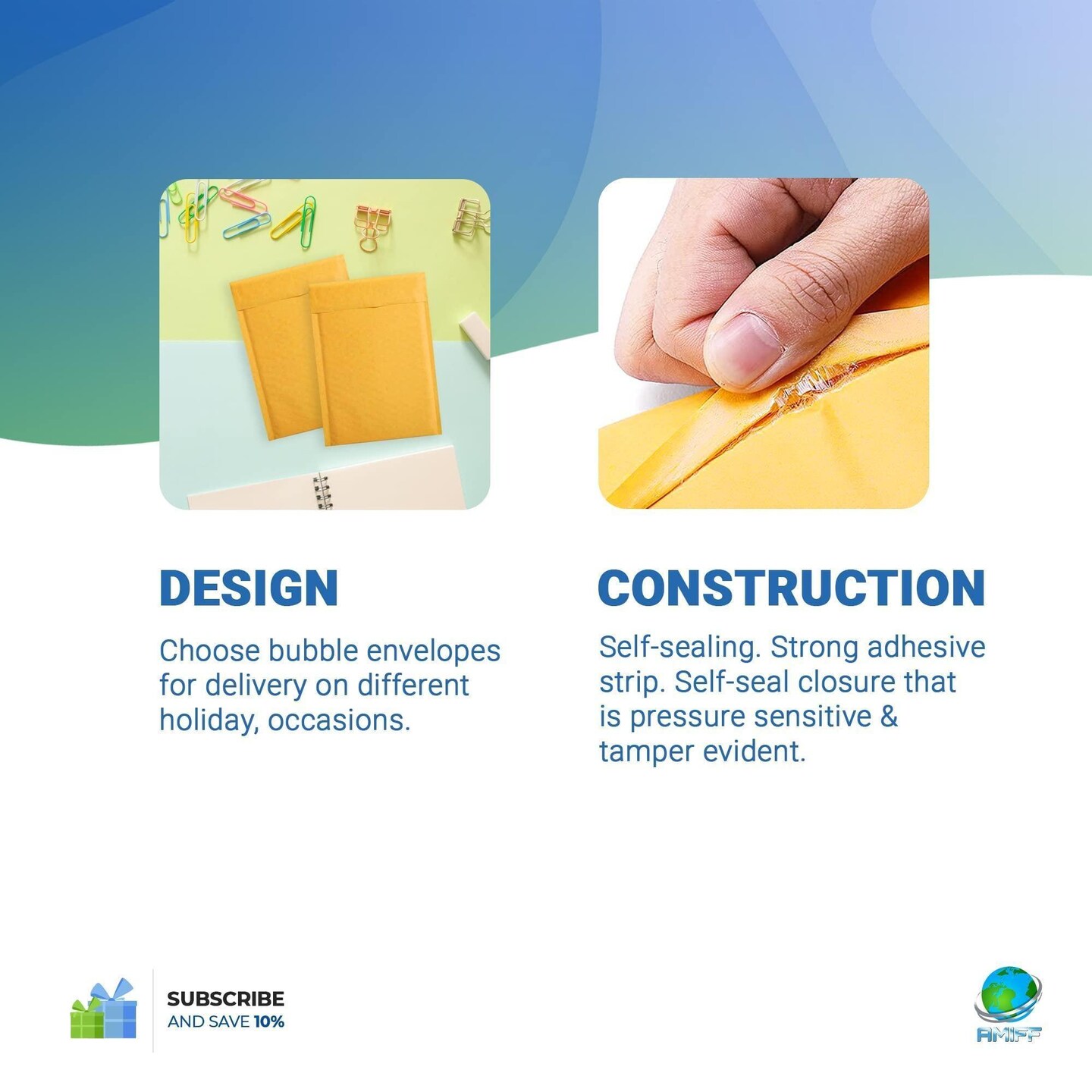 DESIGN

Choose bubble envelopes for delivery on different holiday, occasions.

CONSTRUCTION

Self-sealing. Strong adhesive strip. Self-seal closure that is pressure sensitive & tamper evident.

SUBSCRIBE
AND SAVE 10%

AMIFF